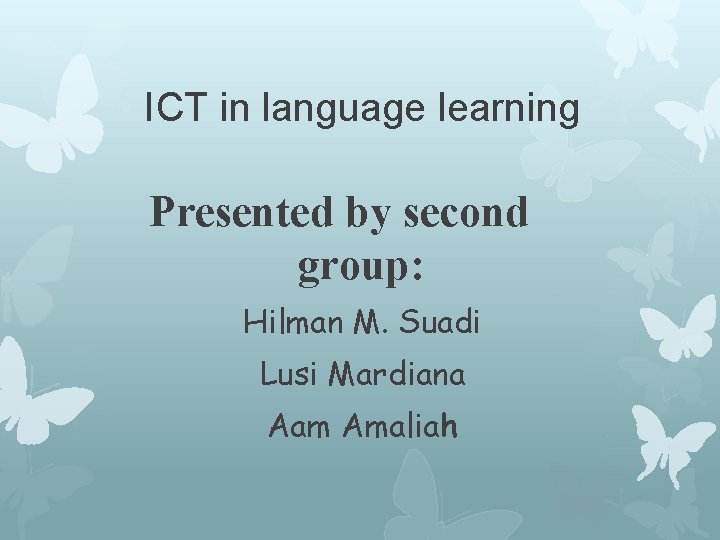 ICT in language learning

Presented by second group:

Hilman M. Suadi

Lusi Mardiana

Aam Amaliah